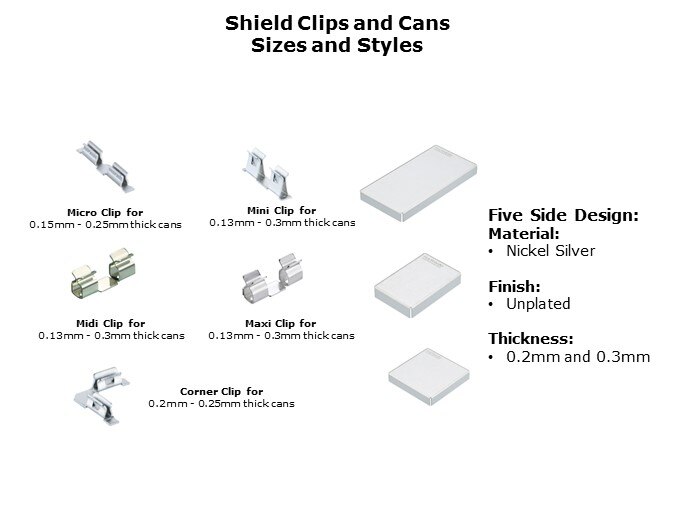 Shield Clips and Cans
Sizes and Styles

Micro Clip for
0.15mm - 0.25mm thick cans

Mini Clip for
0.13mm - 0.3mm thick cans

Midi Clip for
0.13mm - 0.3mm thick cans

Maxi Clip for
0.13mm - 0.3mm thick cans

Corner Clip for
0.2mm - 0.25mm thick cans

Five Side Design:
Material:
• Nickel Silver

Finish:
• Unplated

Thickness:
• 0.2mm and 0.3mm